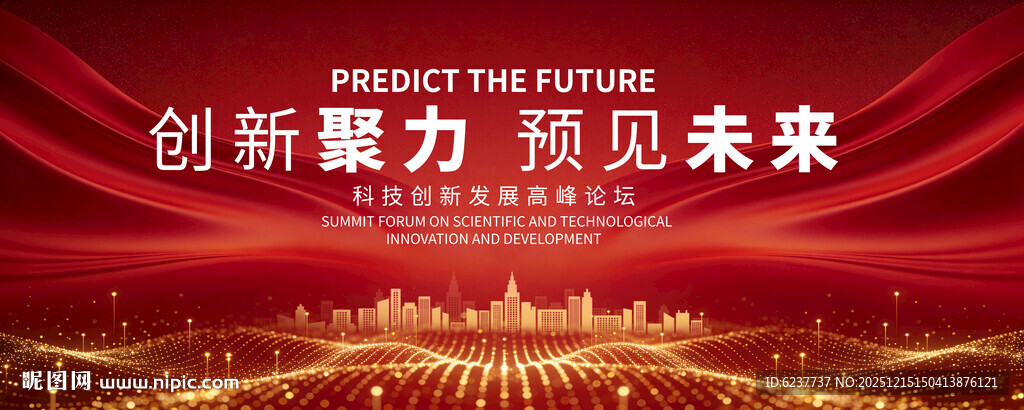 PREDICT THE FUTURE

创新聚力 预见未来

科技创新发展高峰论坛

SUMMIT FORUM ON SCIENTIFIC AND TECHNOLOGICAL INNOVATION AND DEVELOPMENT

昵图网 www.nipic.com

ID:6237737 NO:20251215150413876121